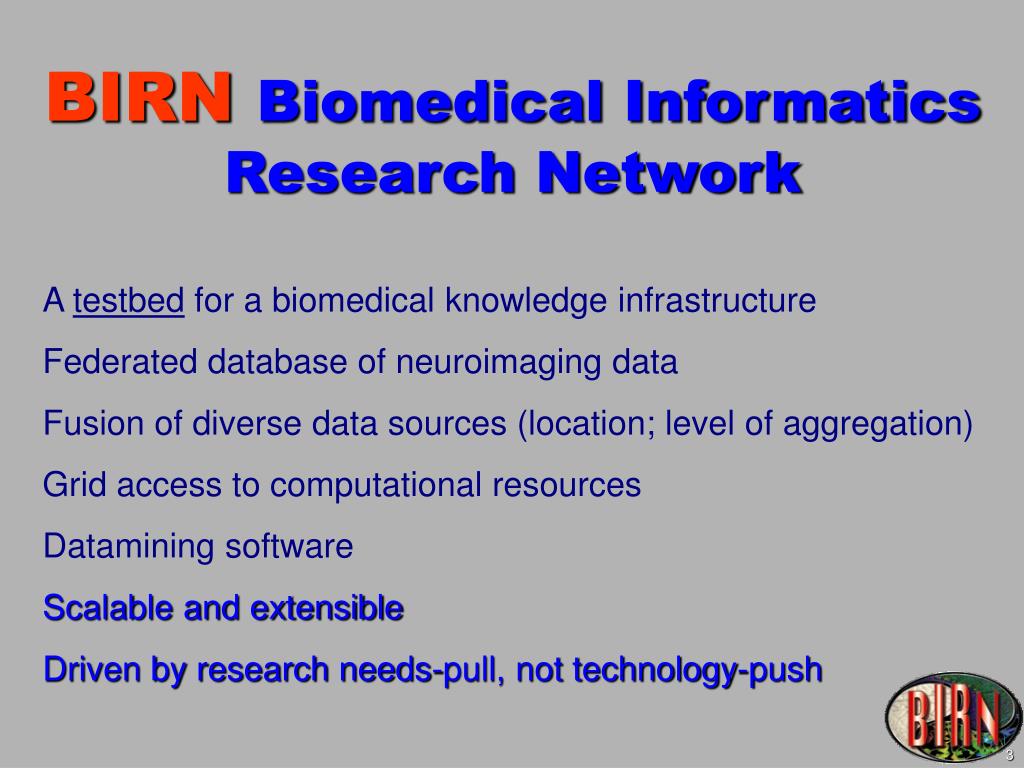 BIRN Biomedical Informatics Research Network

A testbed for a biomedical knowledge infrastructure

Federated database of neuroimaging data

Fusion of diverse data sources (location; level of aggregation)

Grid access to computational resources

Datamining software

Scalable and extensible

Driven by research needs-pull, not technology-push

BIRN

3